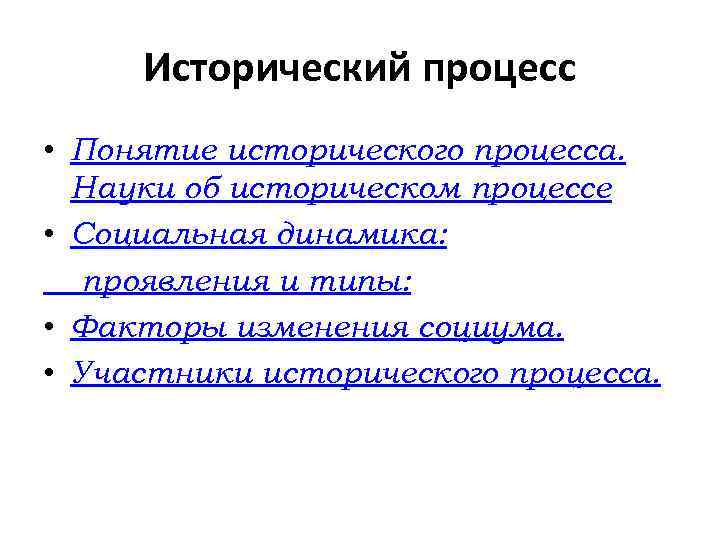 Исторический процесс

• Понятие исторического процесса. Науки об историческом процессе
• Социальная динамика:
проявления и типы:
• Факторы изменения социума.
• Участники исторического процесса.